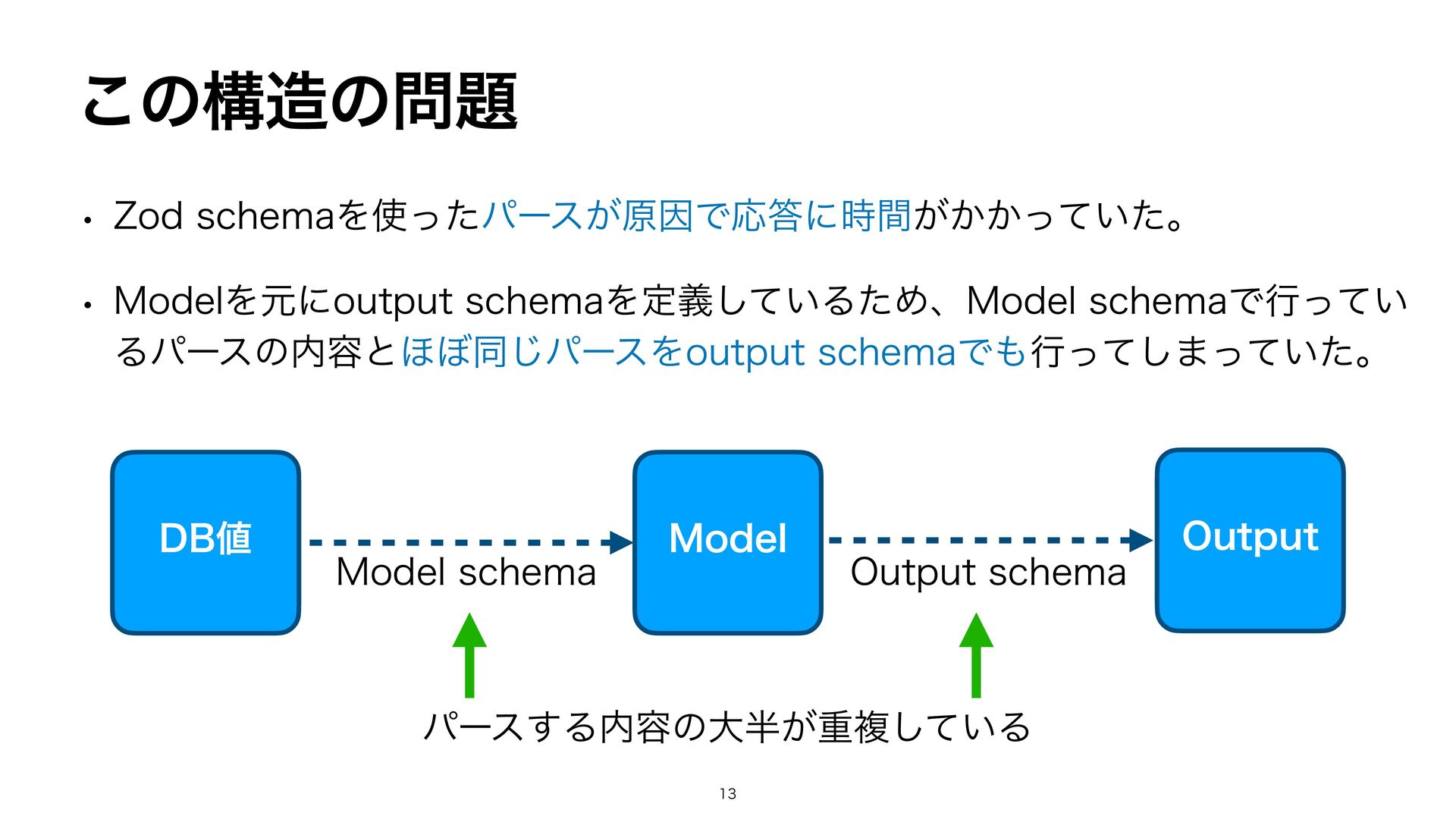 この構造の問題

• Zod schemaを使ったパースが原因で応答に時間がかかっていた。

• Modelを元にoutput schemaを定義しているため、Model schemaで行っているパースの内容とほぼ同じパースをoutput schemaでも行ってしまっていた。

DB値

Model schema

Model

Output schema

Output

パースする内容の大半が重複している

13